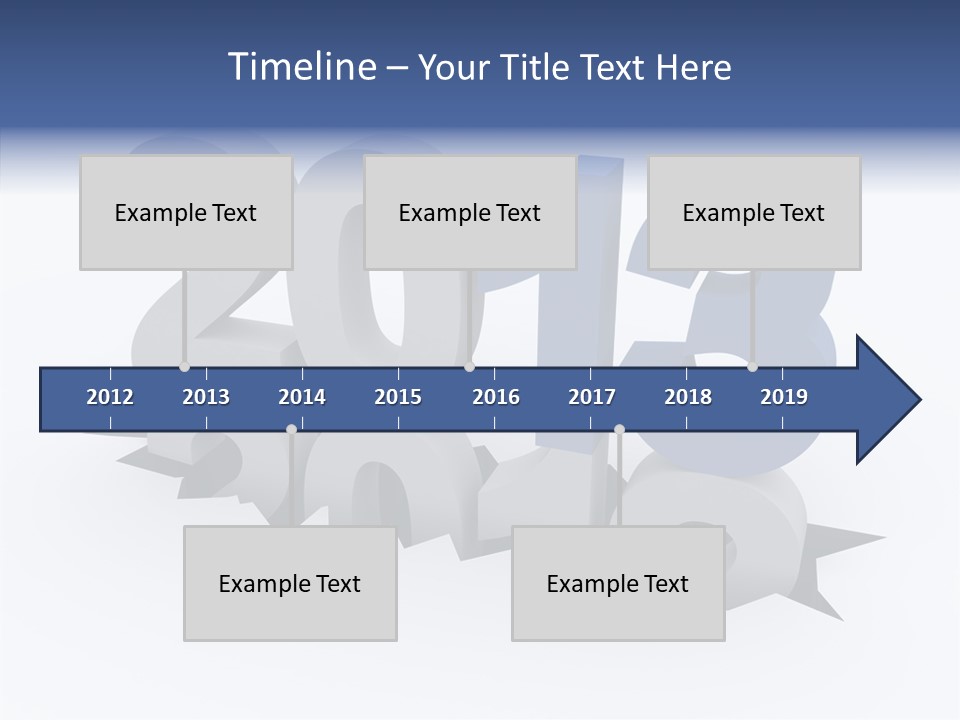 Timeline – Your Title Text Here

Example Text

Example Text

Example Text

2012 2013 2014 2015 2016 2017 2018 2019

Example Text

Example Text